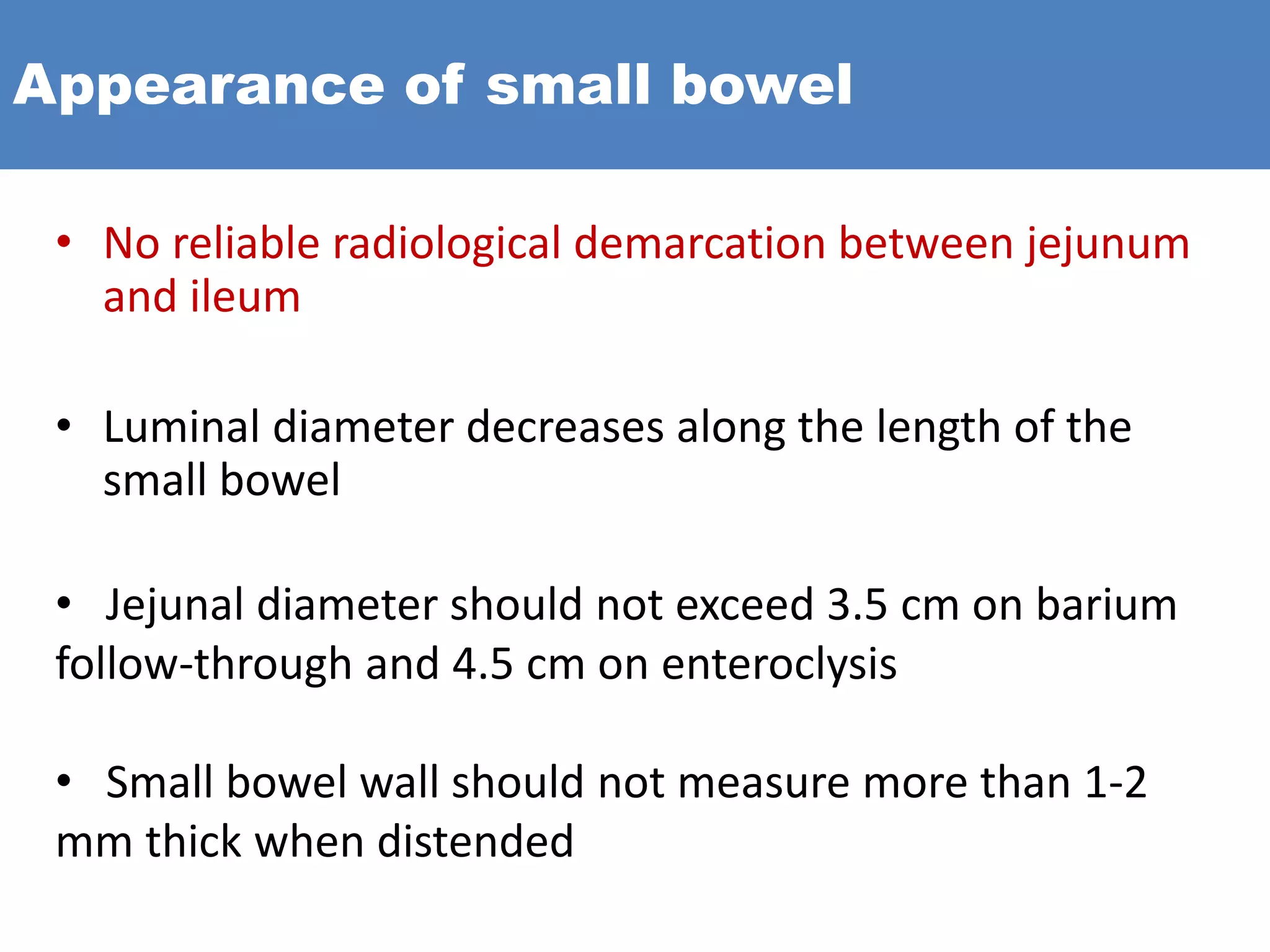 Appearance of small bowel

• No reliable radiological demarcation between jejunum and ileum

• Luminal diameter decreases along the length of the small bowel

• Jejunal diameter should not exceed 3.5 cm on barium follow-through and 4.5 cm on enteroclysis

• Small bowel wall should not measure more than 1-2 mm thick when distended